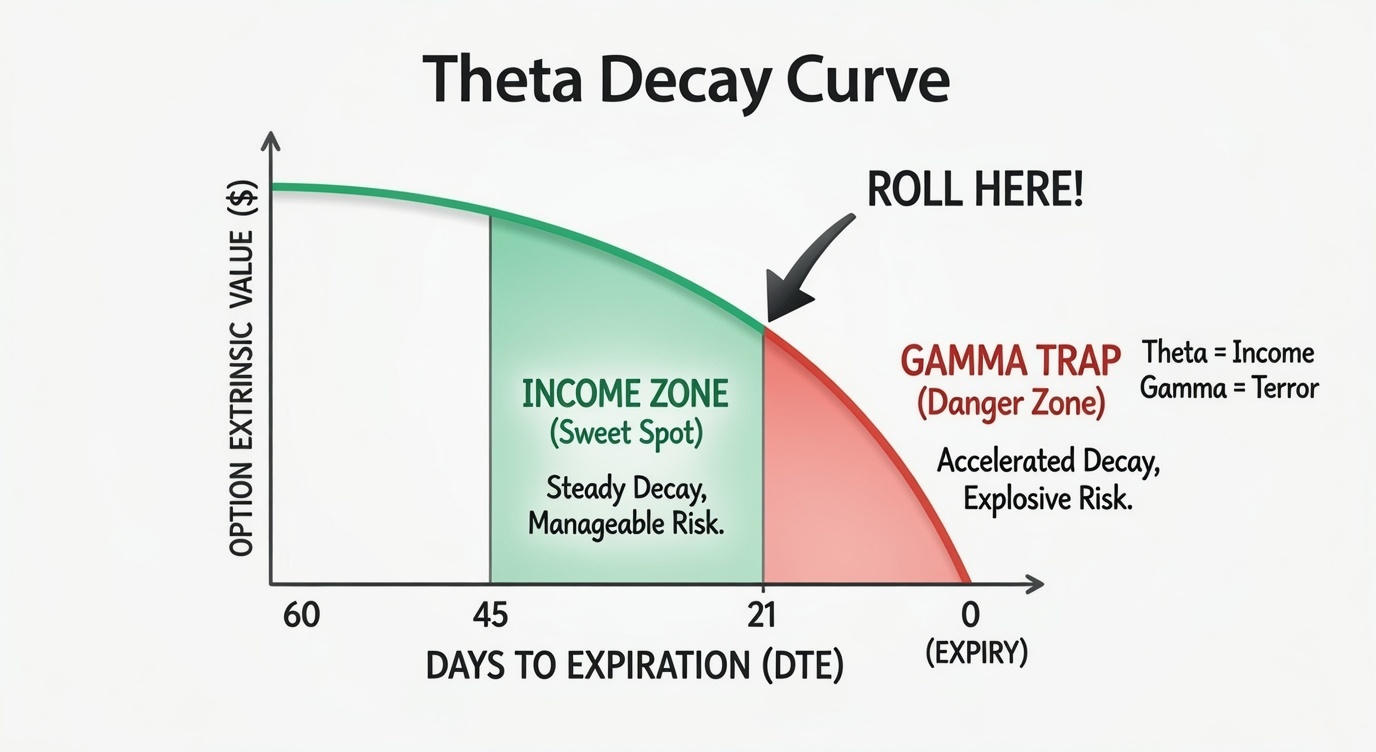 Theta Decay Curve

OPTION EXTRINSIC VALUE ($)

ROLL HERE!

INCOME ZONE
(Sweet Spot)

Steady Decay,
Manageable Risk.

GAMMA TRAP
(Danger Zone)

Theta = Income
Gamma = Terror

Accelerated Decay,
Explosive Risk.

60 45 21 0
(EXPIRY)

DAYS TO EXPIRATION (DTE)